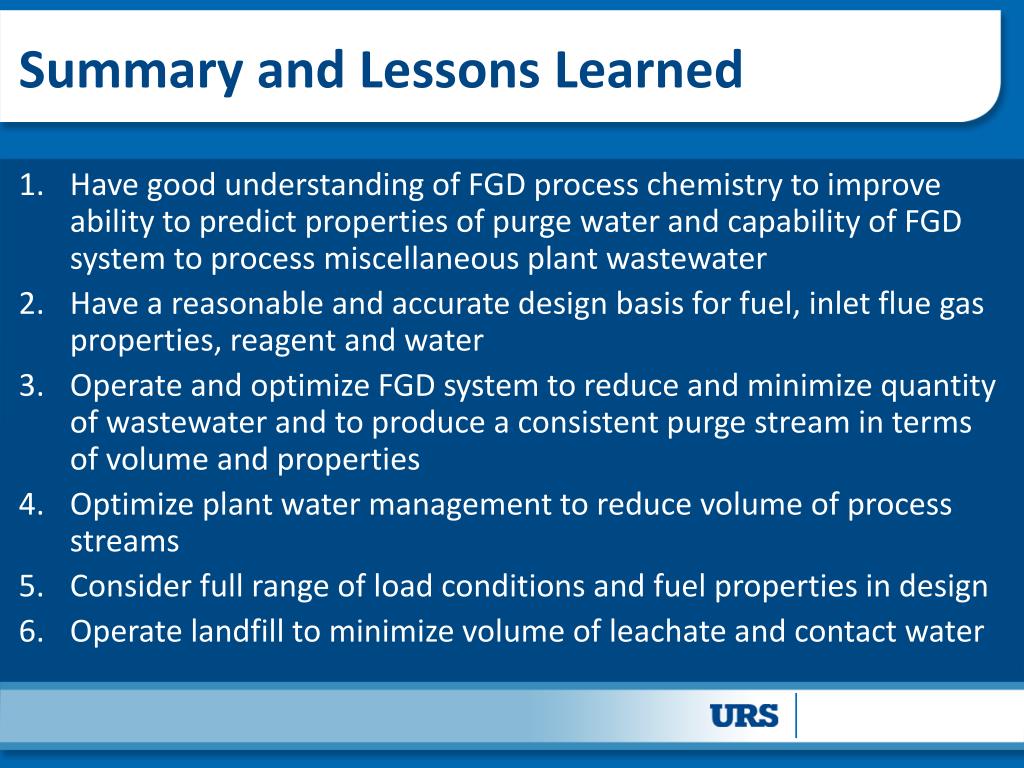 Summary and Lessons Learned

1. Have good understanding of FGD process chemistry to improve ability to predict properties of purge water and capability of FGD system to process miscellaneous plant wastewater
2. Have a reasonable and accurate design basis for fuel, inlet flue gas properties, reagent and water
3. Operate and optimize FGD system to reduce and minimize quantity of wastewater and to produce a consistent purge stream in terms of volume and properties
4. Optimize plant water management to reduce volume of process streams
5. Consider full range of load conditions and fuel properties in design
6. Operate landfill to minimize volume of leachate and contact water

URS